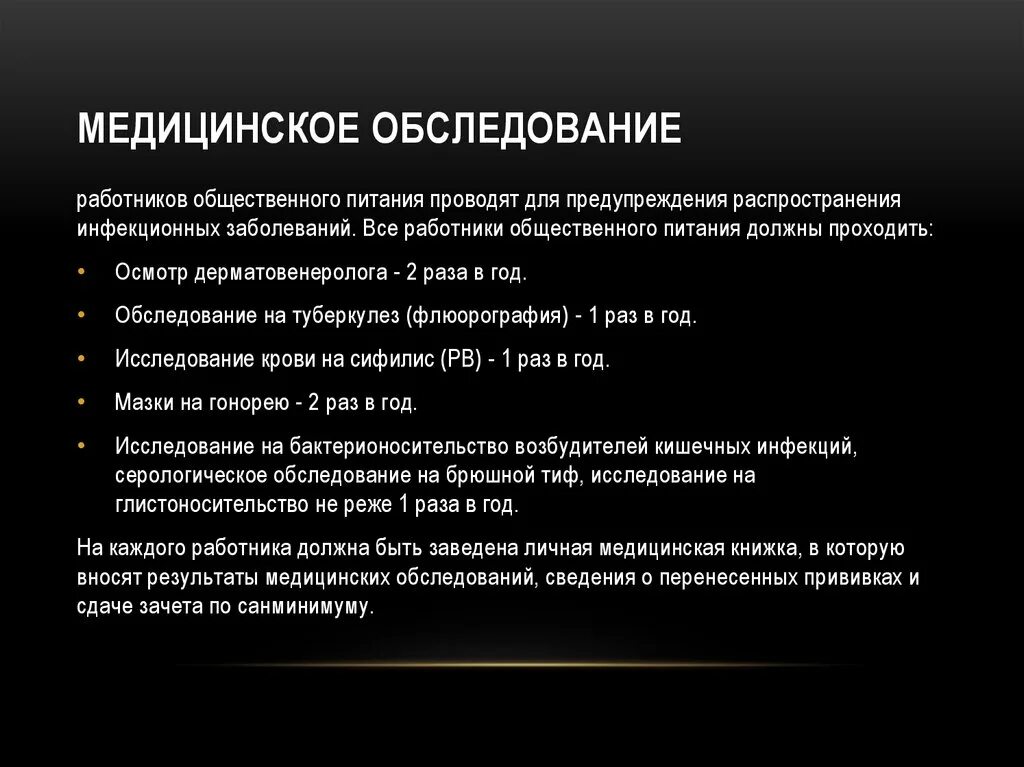 МЕДИЦИНСКОЕ ОБСЛЕДОВАНИЕ

работников общественного питания проводят для предупреждения распространения инфекционных заболеваний. Все работники общественного питания должны проходить:

• Осмотр дерматовенеролога - 2 раза в год.
• Обследование на туберкулез (флюорография) - 1 раз в год.
• Исследование крови на сифилис (РВ) - 1 раз в год.
• Мазки на гонорею - 2 раз в год.
• Исследование на бактерионосительство возбудителей кишечных инфекций, серологическое обследование на брюшной тиф, исследование на глистоносительство не реже 1 раза в год.

На каждого работника должна быть заведена личная медицинская книжка, в которую вносят результаты медицинских обследований, сведения о перенесенных прививках и сдаче зачета по санминимуму.